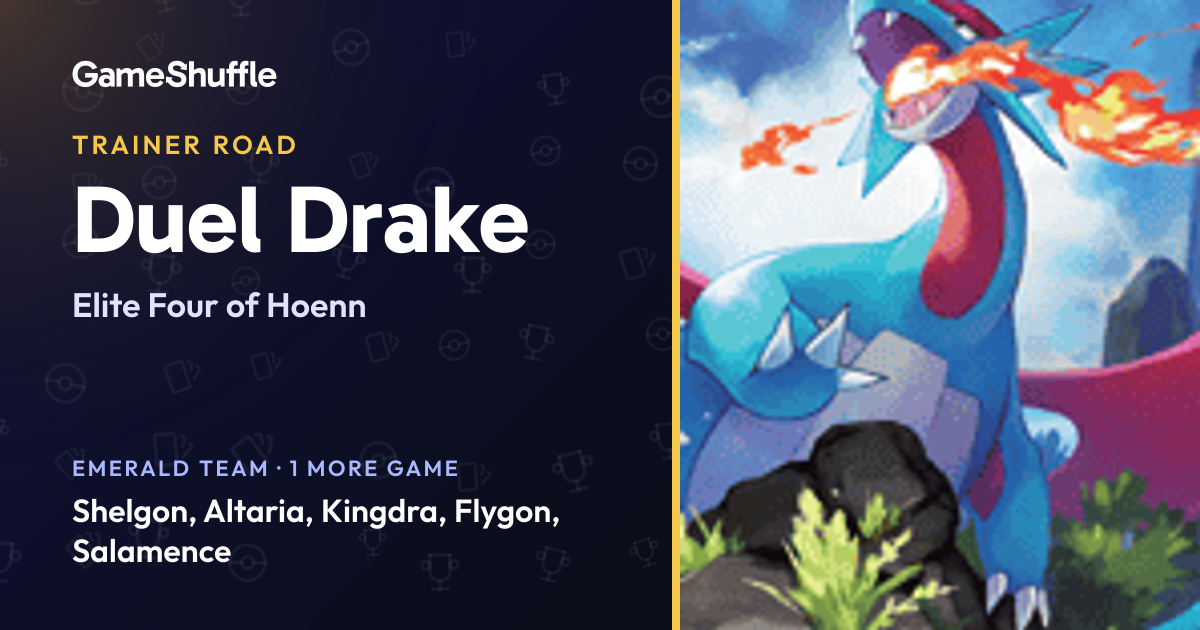 GameShuffle

TRAINER ROAD

Duel Drake

Elite Four of Hoenn

EMERALD TEAM · 1 MORE GAME

Shelgon, Altaria, Kingdra, Flygon, Salamence